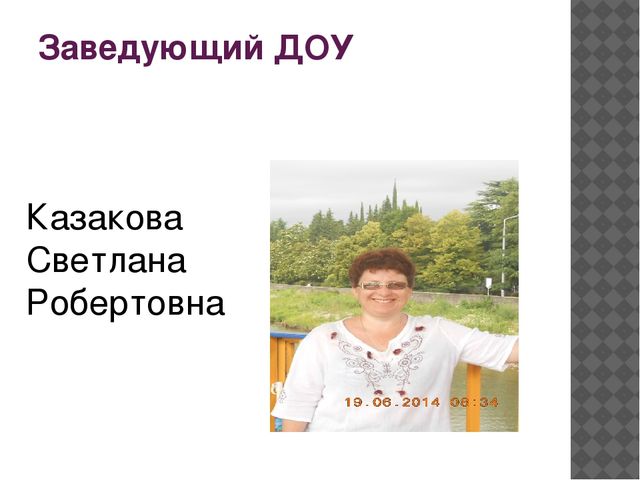 Заведующий ДОУ

Казакова Светлана Робертовна

19.06.2014 08:34